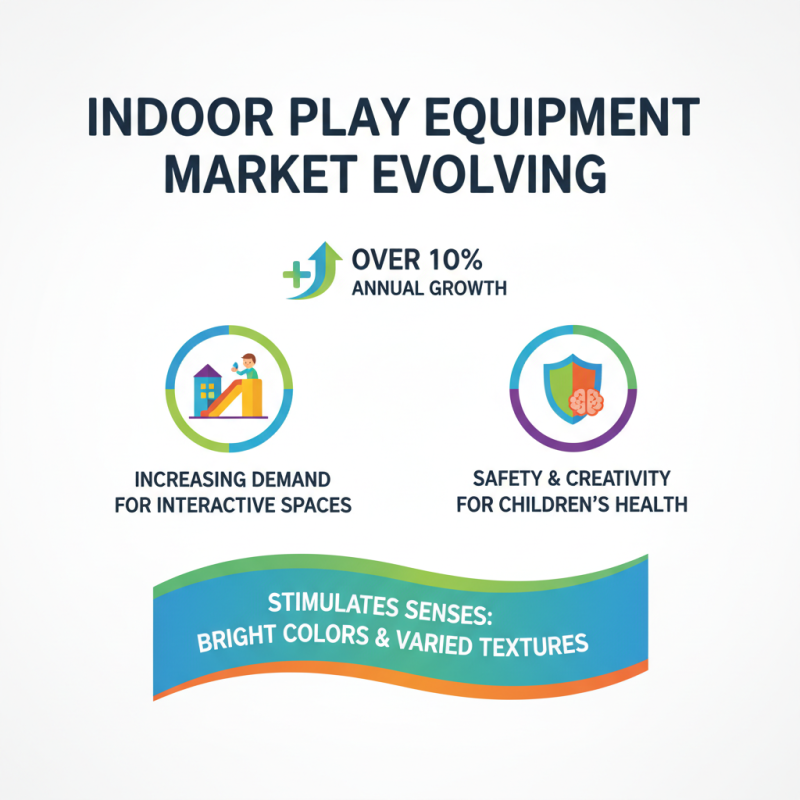 INDOOR PLAY EQUIPMENT MARKET EVOLVING

OVER 10% ANNUAL GROWTH

INCREASING DEMAND FOR INTERACTIVE SPACES

SAFETY & CREATIVITY FOR CHILDREN'S HEALTH

STIMULATES SENSES: BRIGHT COLORS & VARIED TEXTURES